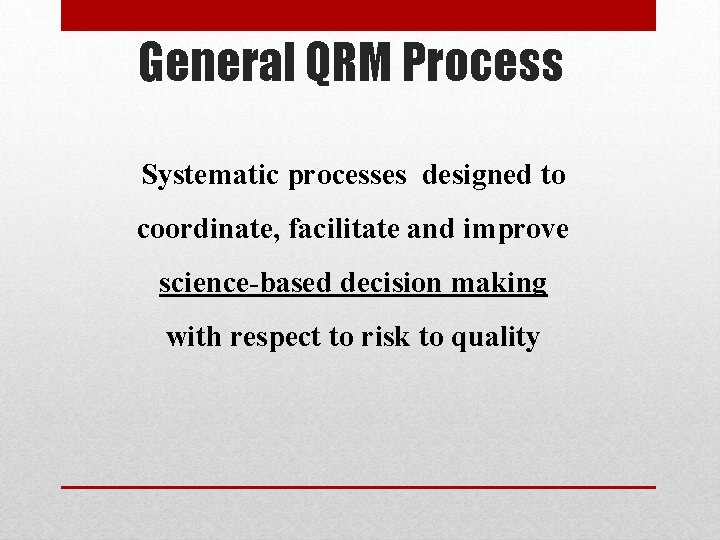 General QRM Process

Systematic processes designed to coordinate, facilitate and improve science-based decision making with respect to risk to quality